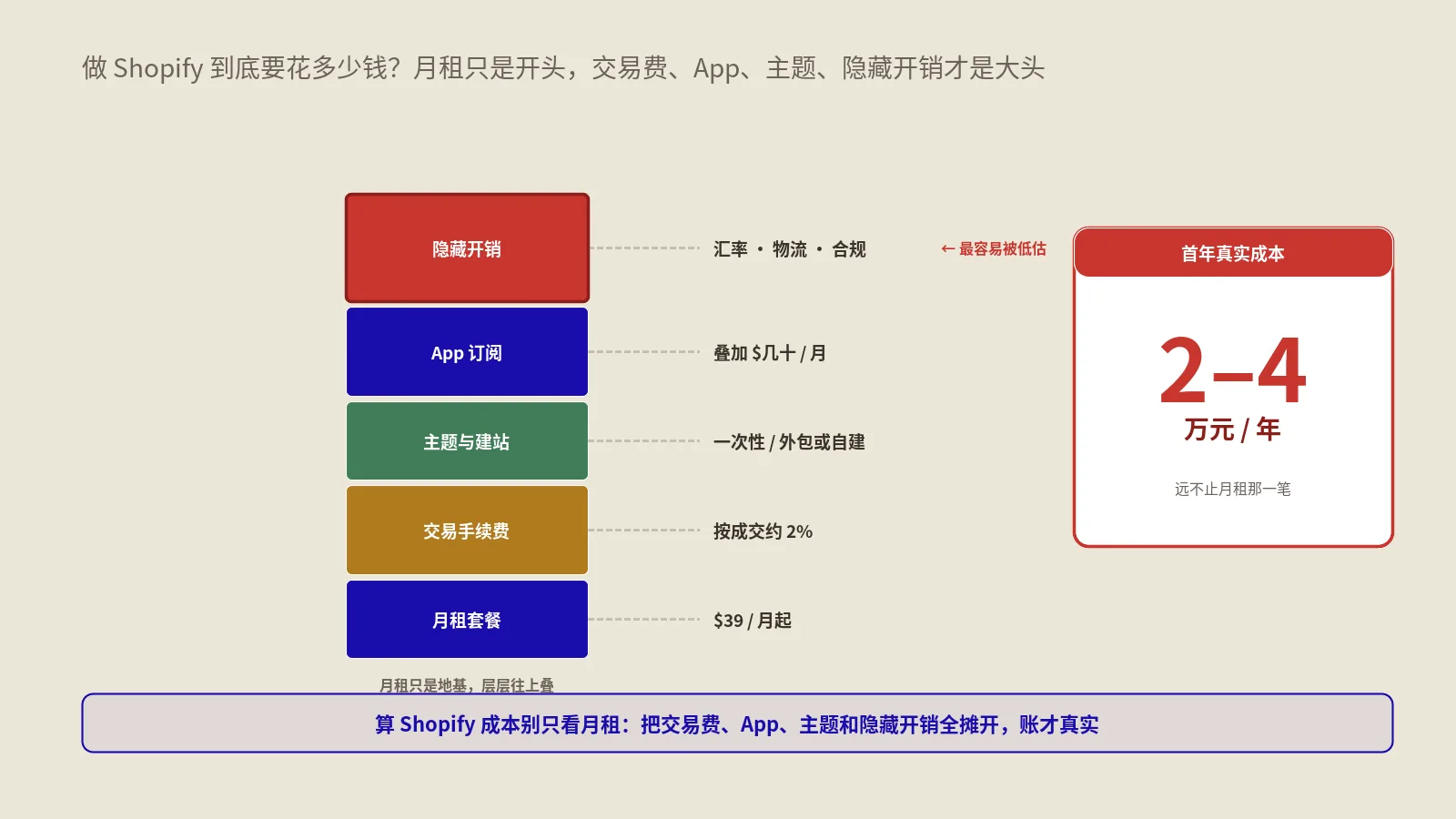 做 Shopify 到底要花多少钱？月租只是开头，交易费、App、主题、隐藏开销才是大头

隐藏开销

汇率 · 物流 · 合规

← 最容易被低估

App 订阅

叠加 $几十 / 月

主题与建站

一次性 / 外包或自建

交易手续费

按成交约 2%

月租套餐

$39 / 月起

月租只是地基，层层往上叠

首年真实成本

2–4

万元 / 年

远不止月租那一笔

算 Shopify 成本别只看月租：把交易费、App、主题和隐藏开销全摊开，账才真实